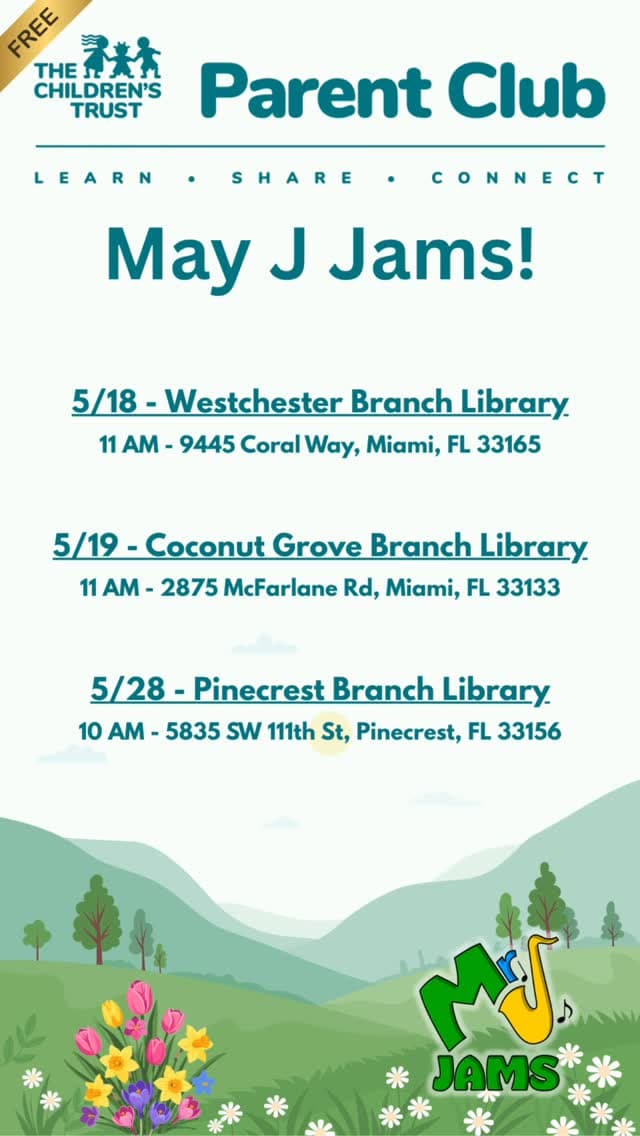 FREE

THE CHILDREN'S TRUST

Parent Club

LEARN • SHARE • CONNECT

May J Jams!

5/18 - Westchester Branch Library

11 AM - 9445 Coral Way, Miami, FL 33165

5/19 - Coconut Grove Branch Library

11 AM - 2875 McFarlane Rd, Miami, FL 33133

5/28 - Pinecrest Branch Library

10 AM - 5835 SW 111th St, Pinecrest, FL 33156

Mr. J JAMS